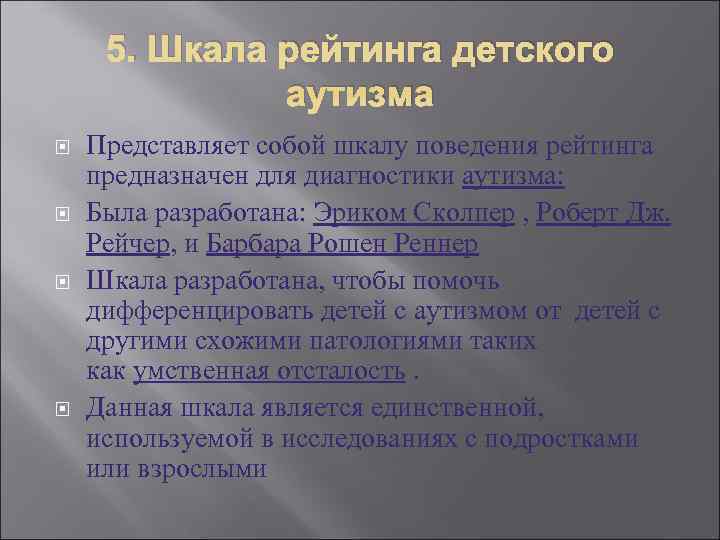 5. Шкала рейтинга детского аутизма

Представляет собой шкалу поведения рейтинга предназначен для диагностики аутизма:

Была разработана: Эриком Сколпер , Роберт Дж. Рейчер, и Барбара Рошен Реннер

Шкала разработана, чтобы помочь дифференцировать детей с аутизмом от детей с другими схожими патологиями таких как умственная отсталость .

Данная шкала является единственной, используемой в исследованиях с подростками или взрослыми